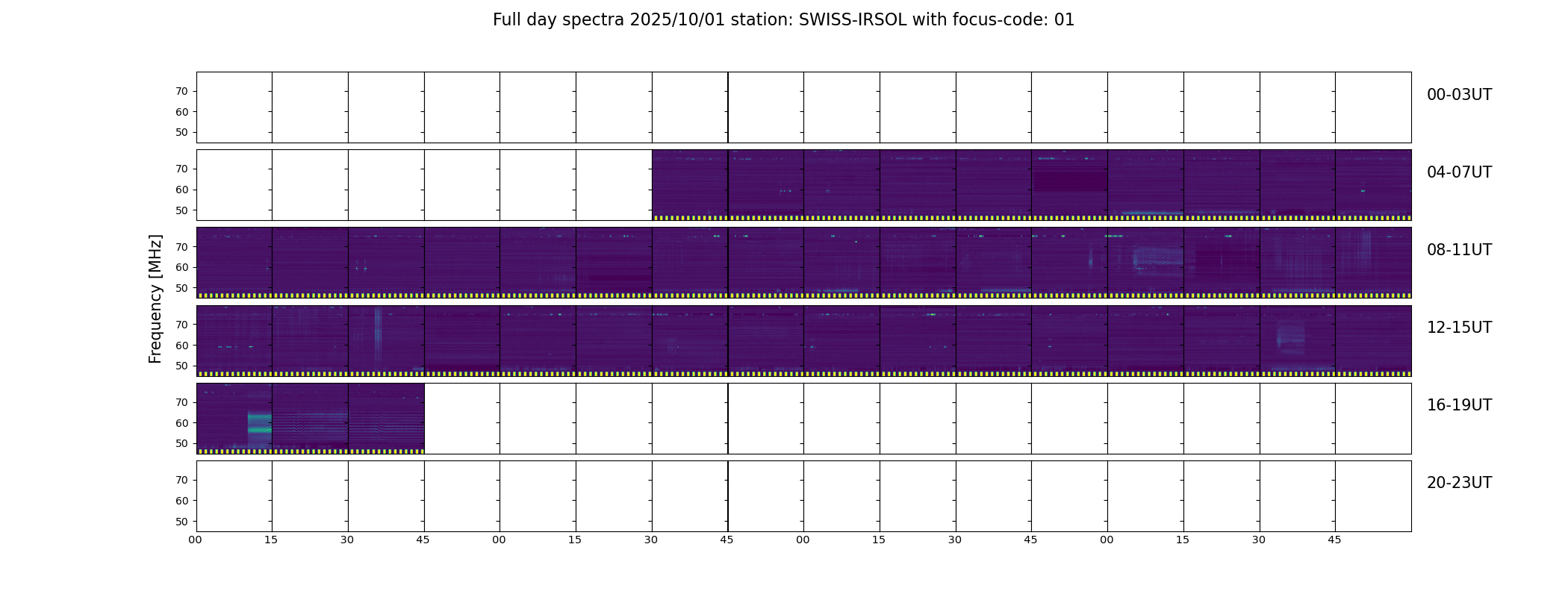 Full day spectra 2025/10/01 station: SWISS-IRSOL with focus-code: 01

Frequency [MHz]

70
60
50
00-03UT

70
60
50
04-07UT

70
60
50
08-11UT

70
60
50
12-15UT

70
60
50
16-19UT

70
60
50
20-23UT

00 15 30 45 00 15 30 45 00 15 30 45 00 15 30 45